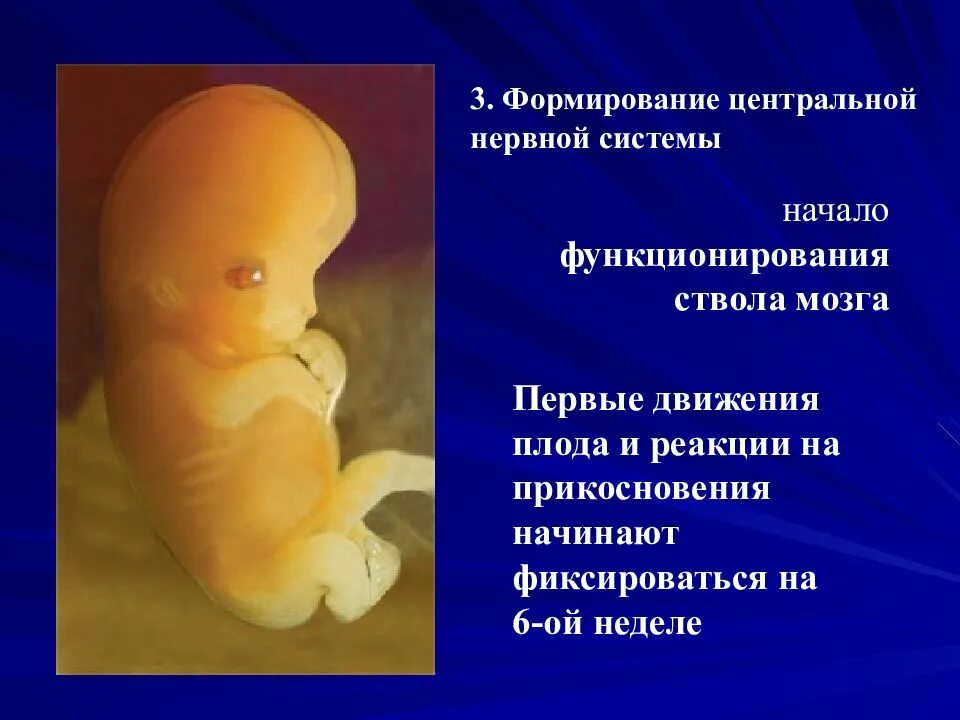 3. Формирование центральной нервной системы

начало функционирования ствола мозга

Первые движения плода и реакции на прикосновения начинают фиксироваться на 6-ой неделе